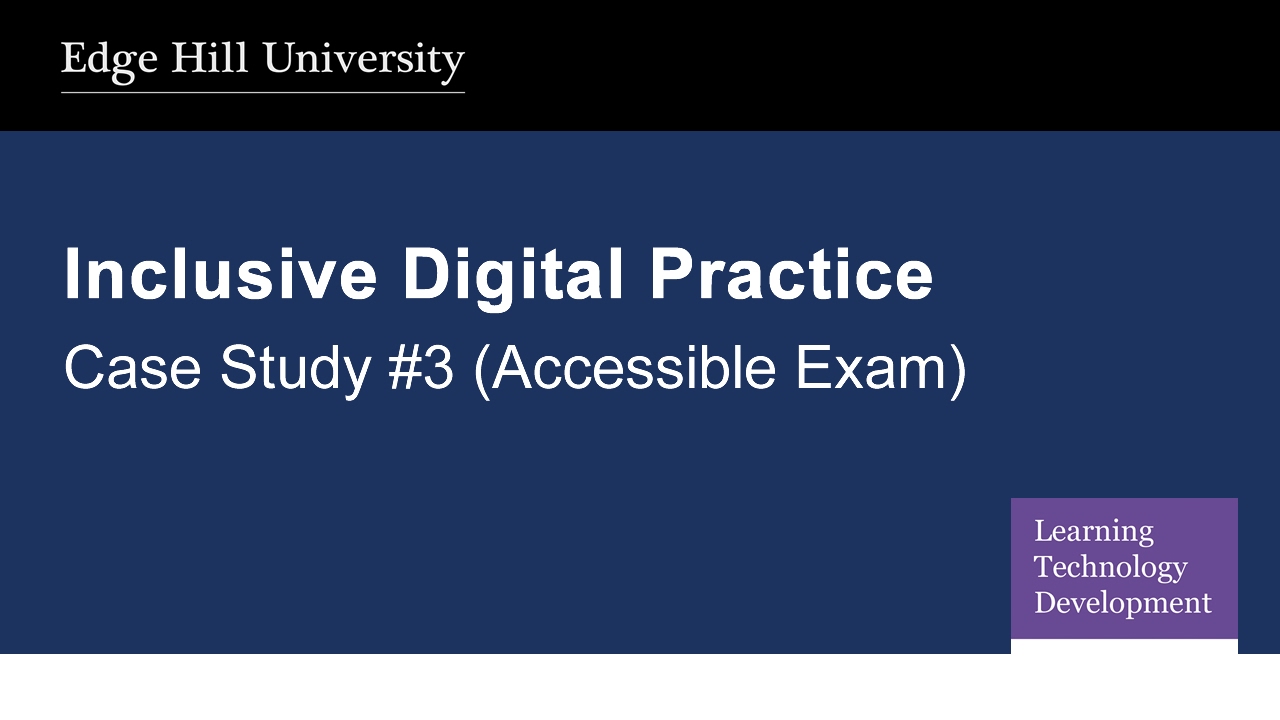 Edge Hill University

Inclusive Digital Practice

Case Study #3 (Accessible Exam)

Learning Technology Development